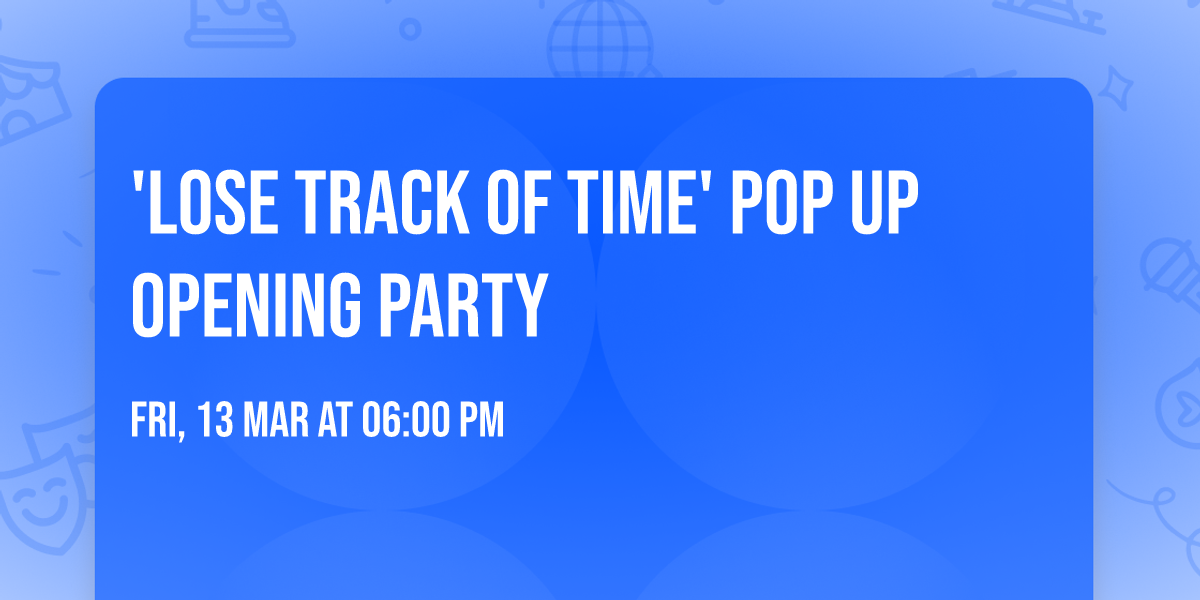 'LOSE TRACK OF TIME' POP UP OPENING PARTY

FRI, 13 MAR AT 06:00 PM